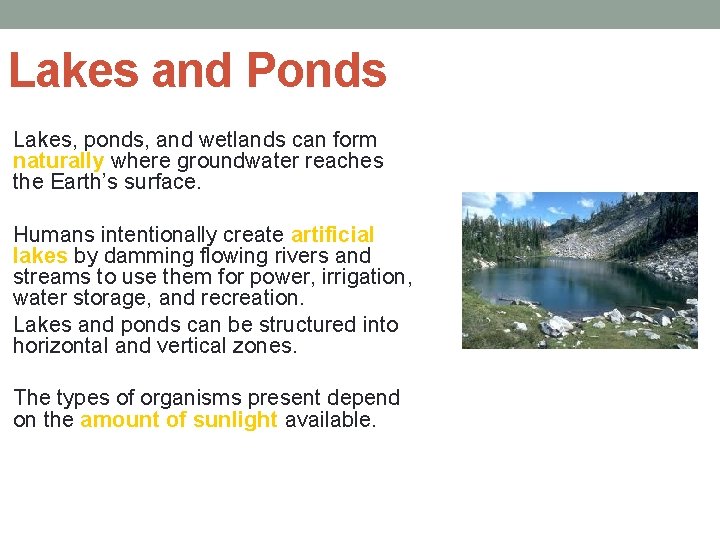 Lakes and Ponds

Lakes, ponds, and wetlands can form naturally where groundwater reaches the Earth's surface.

Humans intentionally create artificial lakes by damming flowing rivers and streams to use them for power, irrigation, water storage, and recreation.

Lakes and ponds can be structured into horizontal and vertical zones.

The types of organisms present depend on the amount of sunlight available.